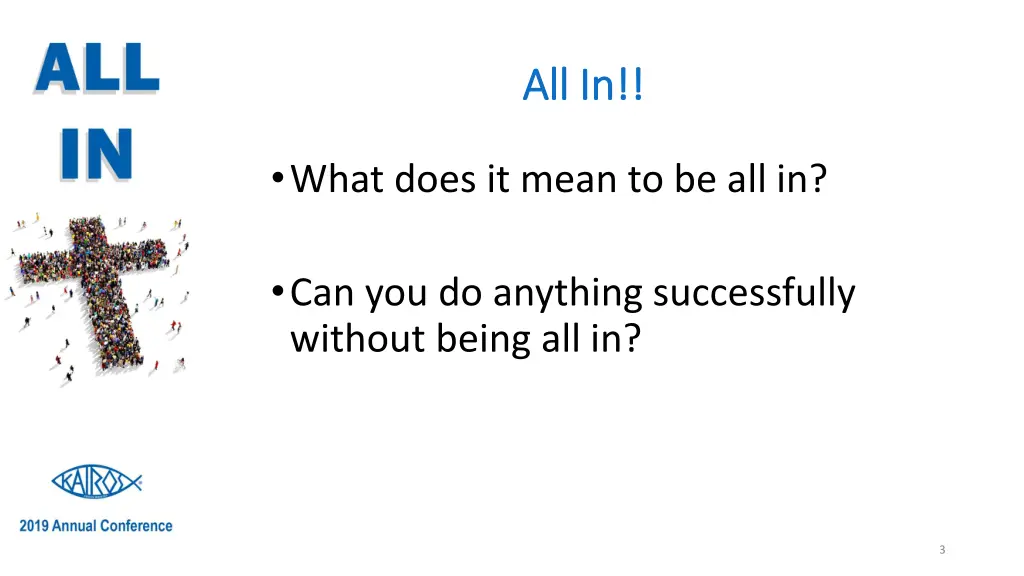 ALL
IN

All In!!

• What does it mean to be all in?

• Can you do anything successfully without being all in?

KAIROS

2019 Annual Conference

3